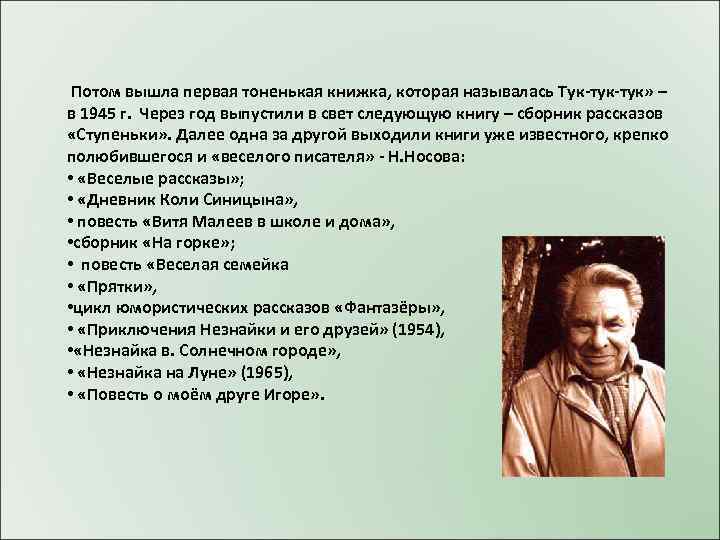 Потом вышла первая тоненькая книжка, которая называлась Тук-тук-тук» – в 1945 г. Через год выпустили в свет следующую книгу – сборник рассказов «Ступеньки». Далее одна за другой выходили книги уже известного, крепко полюбившегося и «веселого писателя» - Н.Носова:
• «Веселые рассказы»;
• «Дневник Коли Синицына»,
• повесть «Витя Малеев в школе и дома»,
•сборник «На горке»;
• повесть «Веселая семейка
• «Прятки»,
•цикл юмористических рассказов «Фантазёры»,
• «Приключения Незнайки и его друзей» (1954),
•«Незнайка в. Солнечном городе»,
• «Незнайка на Луне» (1965),
• «Повесть о моём друге Игоре».